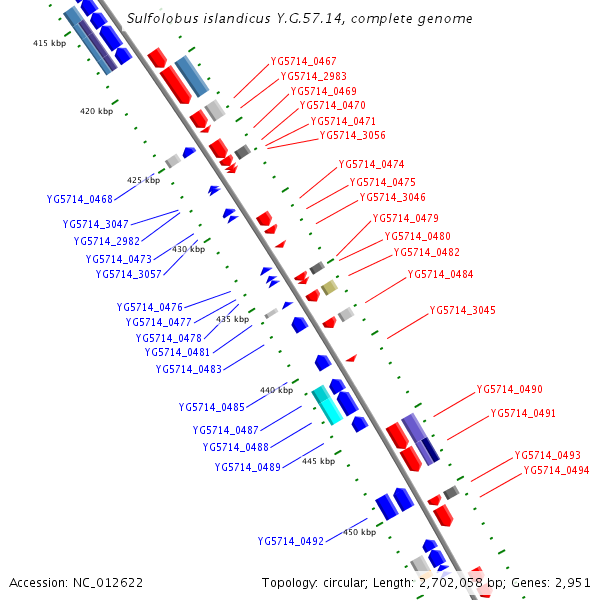 Sulfolobus islandicus Y.G.57.14, complete genome

415 kbp
420 kbp
425 kbp
430 kbp
435 kbp
440 kbp
445 kbp
450 kbp

YG5714_0467
YG5714_2983
YG5714_0469
YG5714_0470
YG5714_0471
YG5714_3056
YG5714_0474
YG5714_0475
YG5714_3046
YG5714_0479
YG5714_0480
YG5714_0482
YG5714_0484
YG5714_3045
YG5714_0490
YG5714_0491
YG5714_0493
YG5714_0494

YG5714_0468
YG5714_3047
YG5714_2982
YG5714_0473
YG5714_3057
YG5714_0476
YG5714_0477
YG5714_0478
YG5714_0481
YG5714_0483
YG5714_0485
YG5714_0487
YG5714_0488
YG5714_0489
YG5714_0492

Accession: NC_012622
Topology: circular; Length: 2,702,058 bp; Genes: 2,951